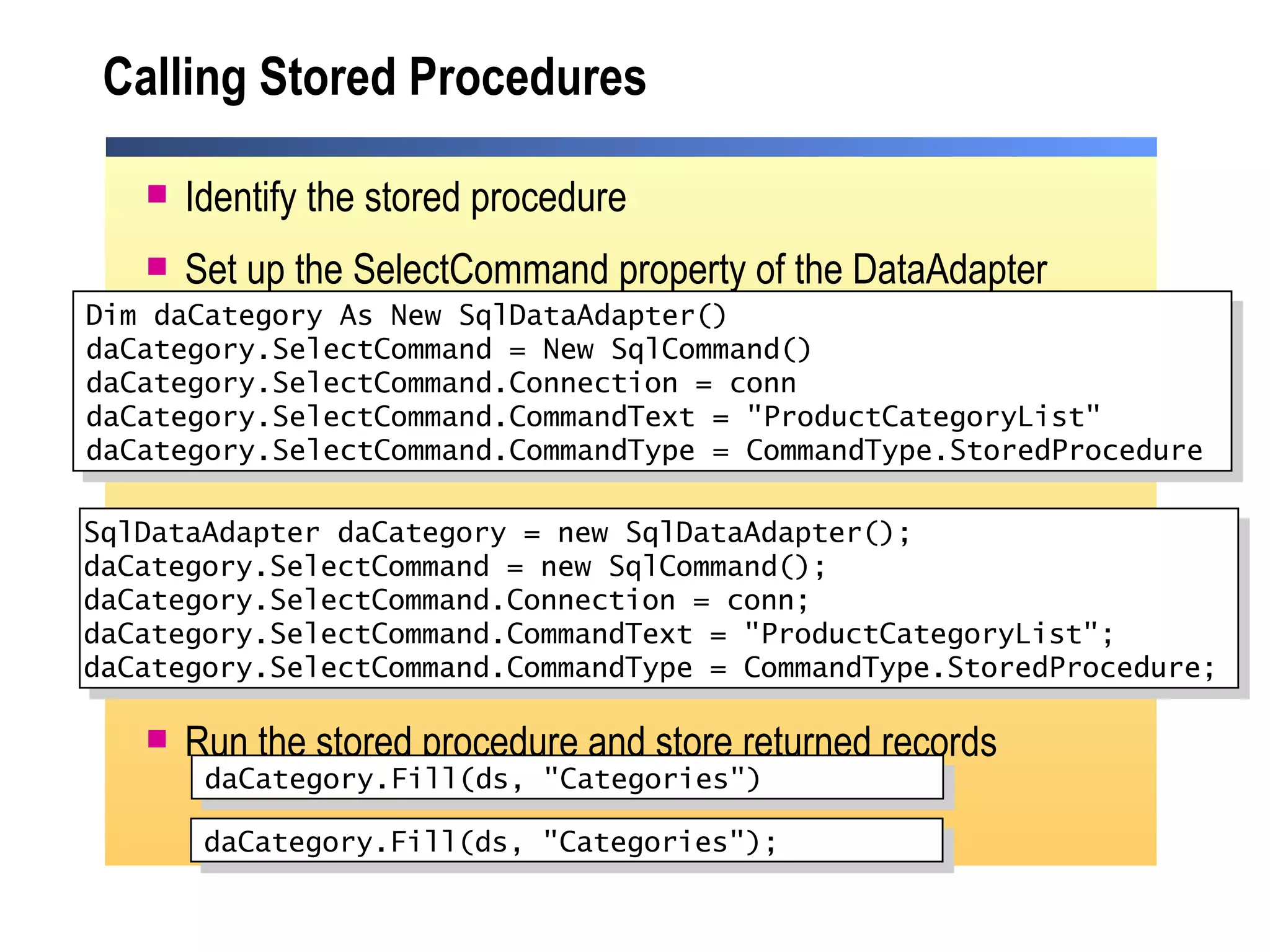 Calling Stored Procedures

Identify the stored procedure

Set up the SelectCommand property of the DataAdapter

Dim daCategory As New SqlDataAdapter()
daCategory.SelectCommand = New SqlCommand()
daCategory.SelectCommand.Connection = conn
daCategory.SelectCommand.CommandText = "ProductCategoryList"
daCategory.SelectCommand.CommandType = CommandType.StoredProcedure

SqlDataAdapter daCategory = new SqlDataAdapter();
daCategory.SelectCommand = new SqlCommand();
daCategory.SelectCommand.Connection = conn;
daCategory.SelectCommand.CommandText = "ProductCategoryList";
daCategory.SelectCommand.CommandType = CommandType.StoredProcedure;

Run the stored procedure and store returned records

daCategory.Fill(ds, "Categories")

daCategory.Fill(ds, "Categories");